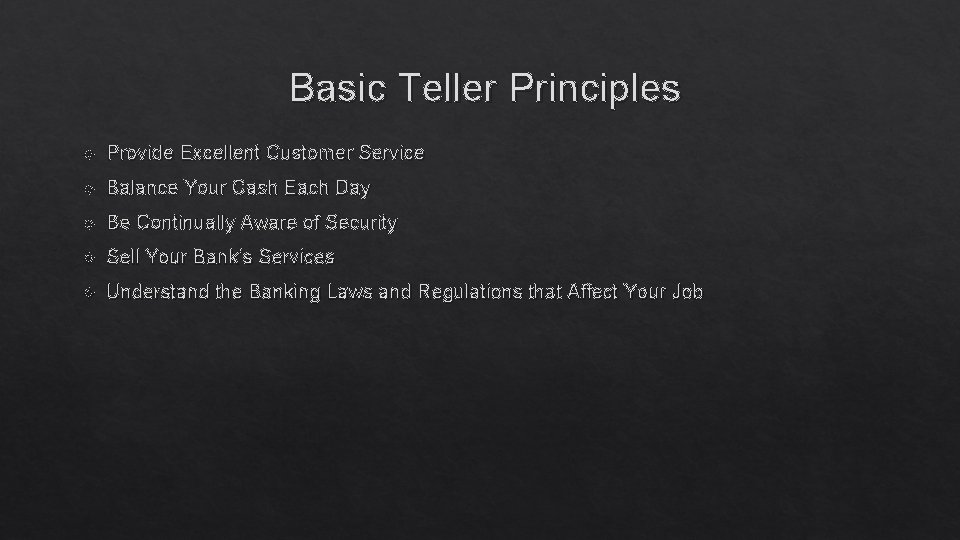 Basic Teller Principles

Provide Excellent Customer Service

Balance Your Cash Each Day

Be Continually Aware of Security

Sell Your Bank's Services

Understand the Banking Laws and Regulations that Affect Your Job